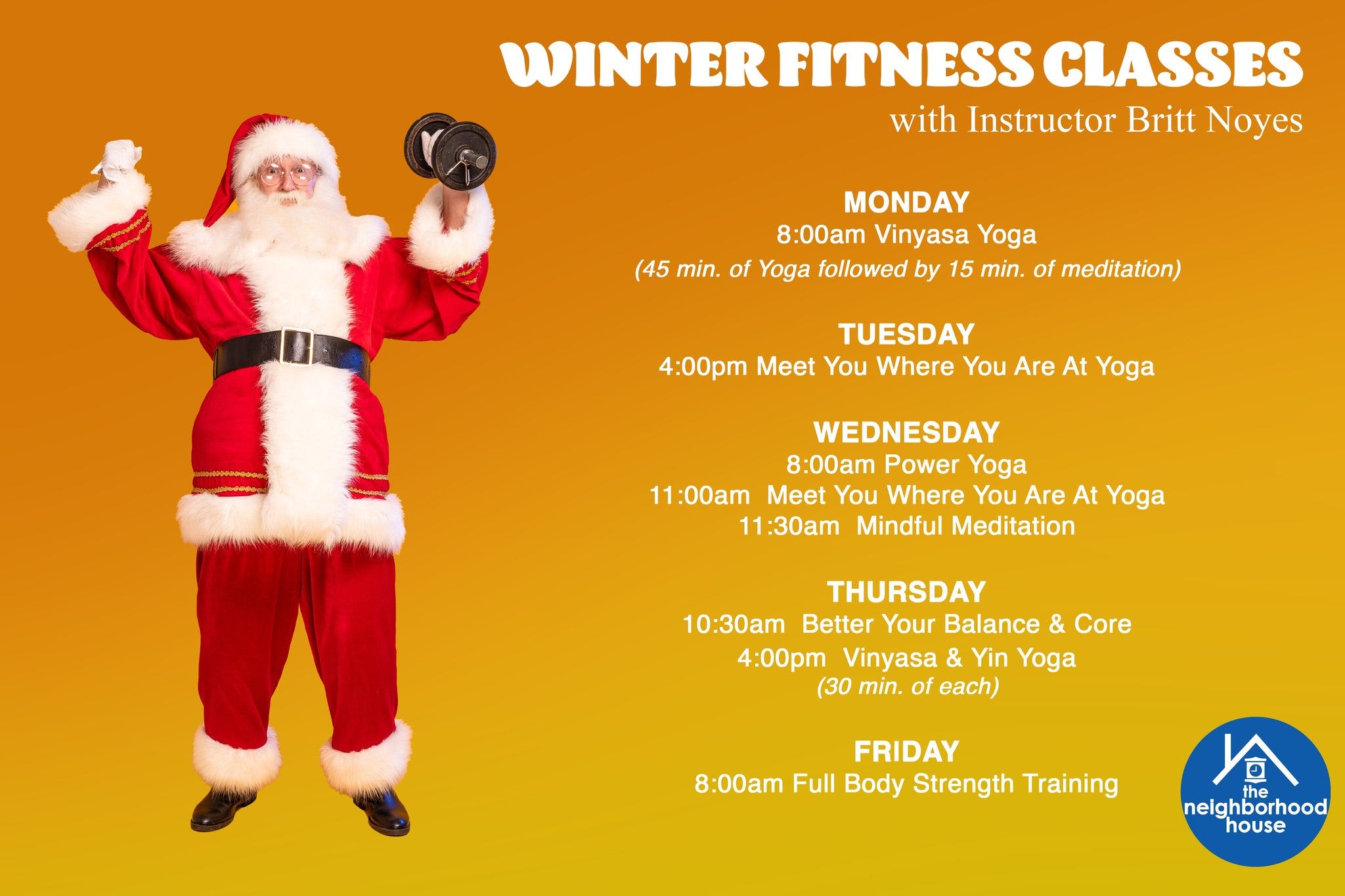 WINTER FITNESS CLASSES
with Instructor Britt Noyes

MONDAY
8:00am Vinyasa Yoga
(45 min. of Yoga followed by 15 min. of meditation)

TUESDAY
4:00pm Meet You Where You Are At Yoga

WEDNESDAY
8:00am Power Yoga
11:00am Meet You Where You Are At Yoga
11:30am Mindful Meditation

THURSDAY
10:30am Better Your Balance & Core
4:00pm Vinyasa & Yin Yoga
(30 min. of each)

FRIDAY
8:00am Full Body Strength Training

the neighborhood house